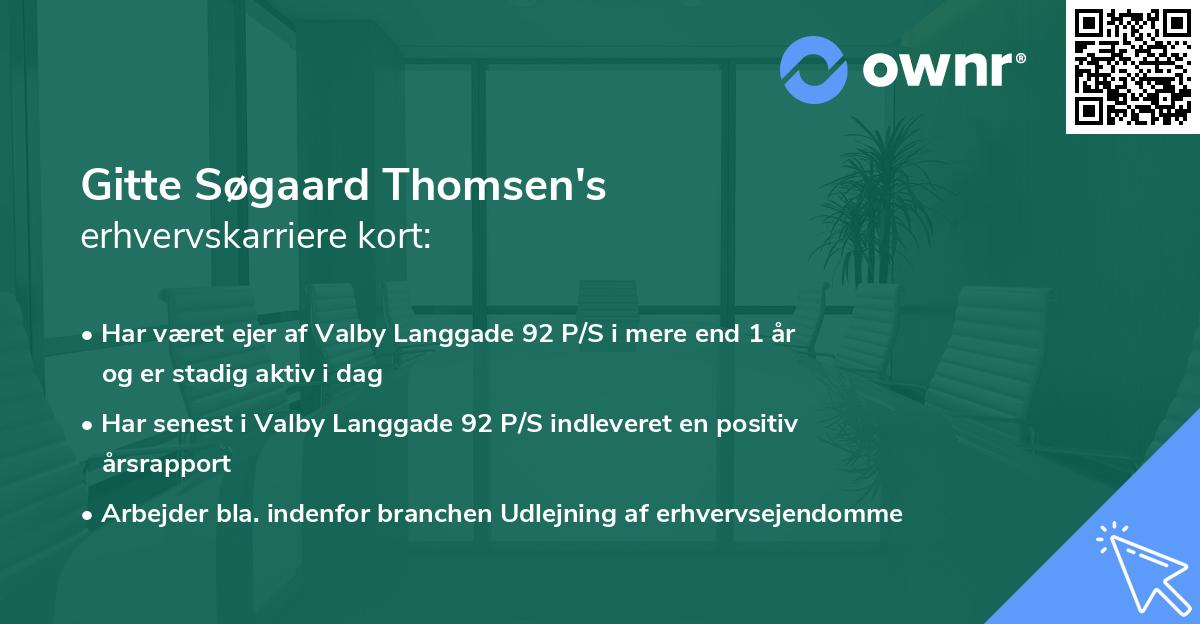 ownr®

Gitte Søgaard Thomsen's
erhvervskarriere kort:

• Har været ejer af Valby Langgade 92 P/S i mere end 1 år og er stadig aktiv i dag

• Har senest i Valby Langgade 92 P/S indleveret en positiv årsrapport

• Arbejder bla. indenfor branchen Udlejning af erhvervsejendomme